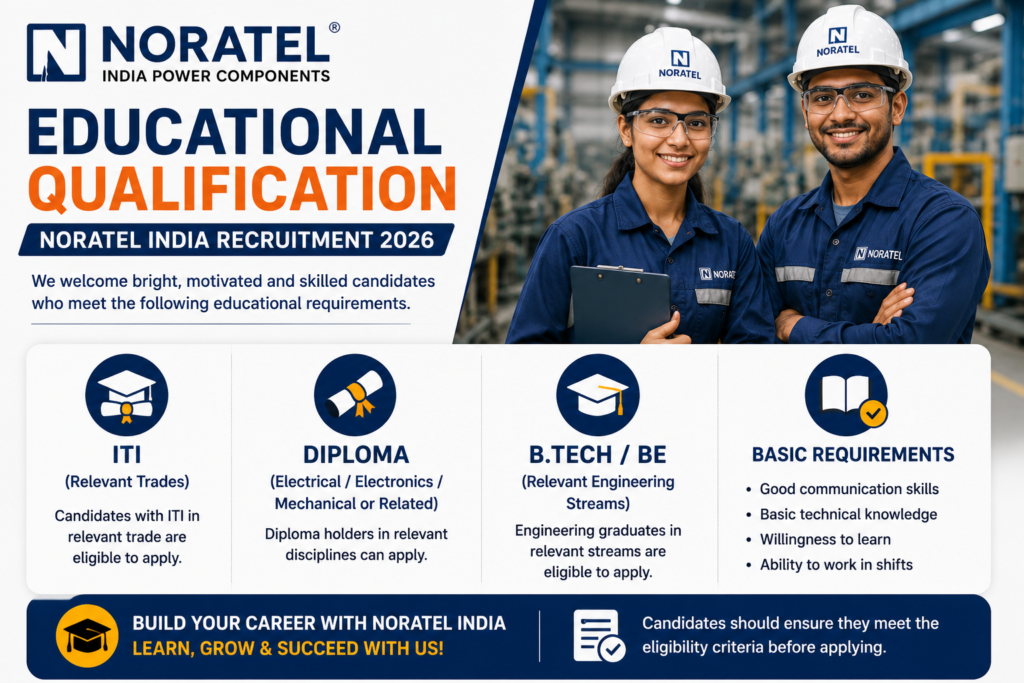 NORATEL®
INDIA POWER COMPONENTS

EDUCATIONAL QUALIFICATION

NORATEL INDIA RECRUITMENT 2026

We welcome bright, motivated and skilled candidates who meet the following educational requirements.

NORATEL

NORATEL

NORATEL

NORATEL

ITI
(Relevant Trades)
Candidates with ITI in relevant trade are eligible to apply.

DIPLOMA
(Electrical / Electronics / Mechanical or Related)
Diploma holders in relevant disciplines can apply.

B.TECH / BE
(Relevant Engineering Streams)
Engineering graduates in relevant streams are eligible to apply.

BASIC REQUIREMENTS
• Good communication skills
• Basic technical knowledge
• Willingness to learn
• Ability to work in shifts

BUILD YOUR CAREER WITH NORATEL INDIA
LEARN, GROW & SUCCEED WITH US!

Candidates should ensure they meet the eligibility criteria before applying.